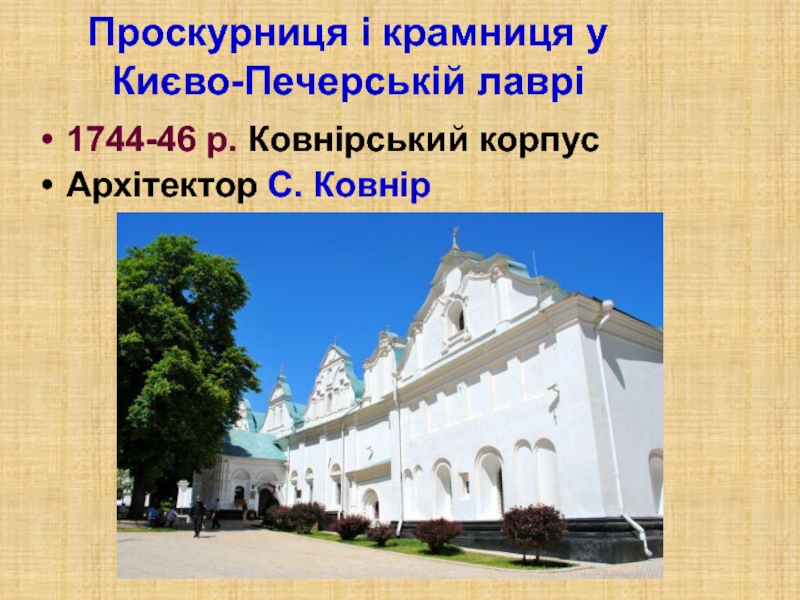 Проскурниця і крамниця у Києво-Печерській лаврі

• 1744-46 р. Ковнірський корпус
• Архітектор С. Ковнір